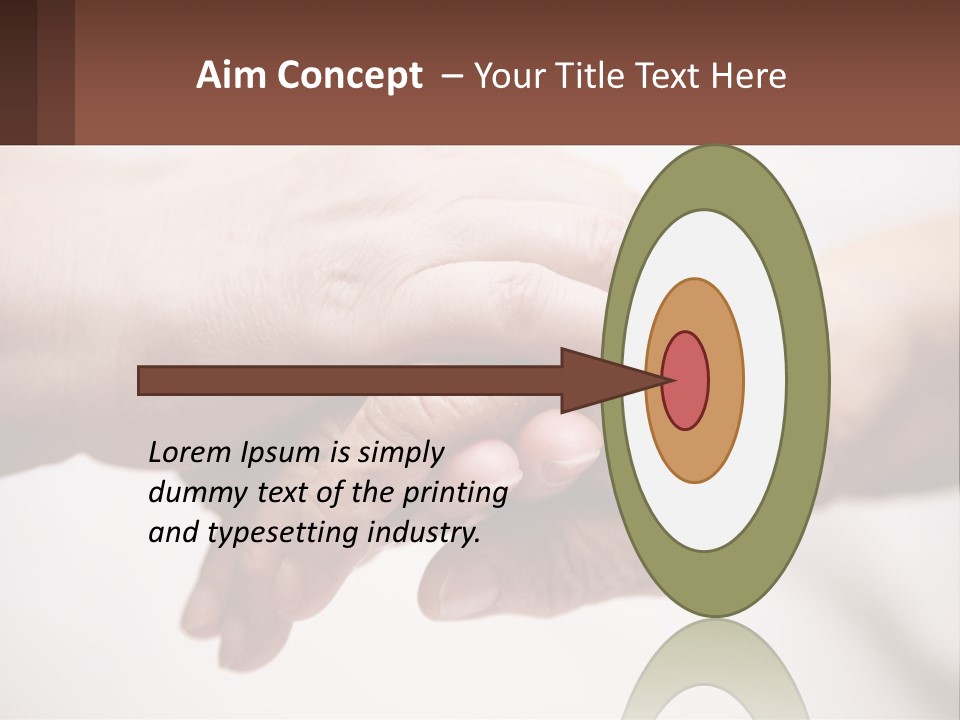 Aim Concept – Your Title Text Here

Lorem Ipsum is simply dummy text of the printing and typesetting industry.